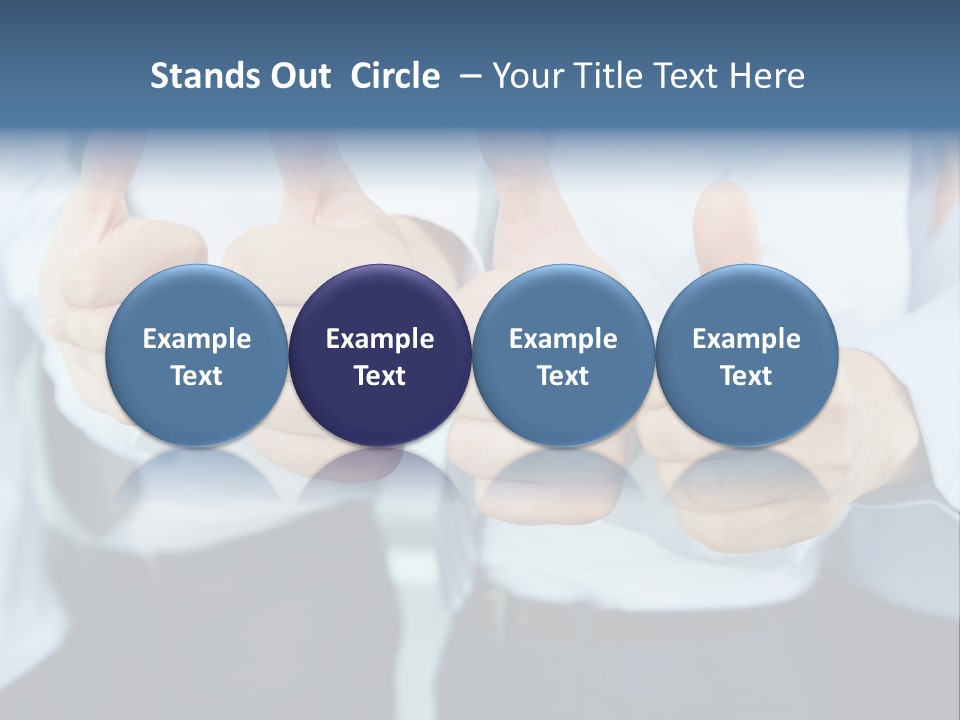 Stands Out Circle – Your Title Text Here

Example Text

Example Text

Example Text

Example Text